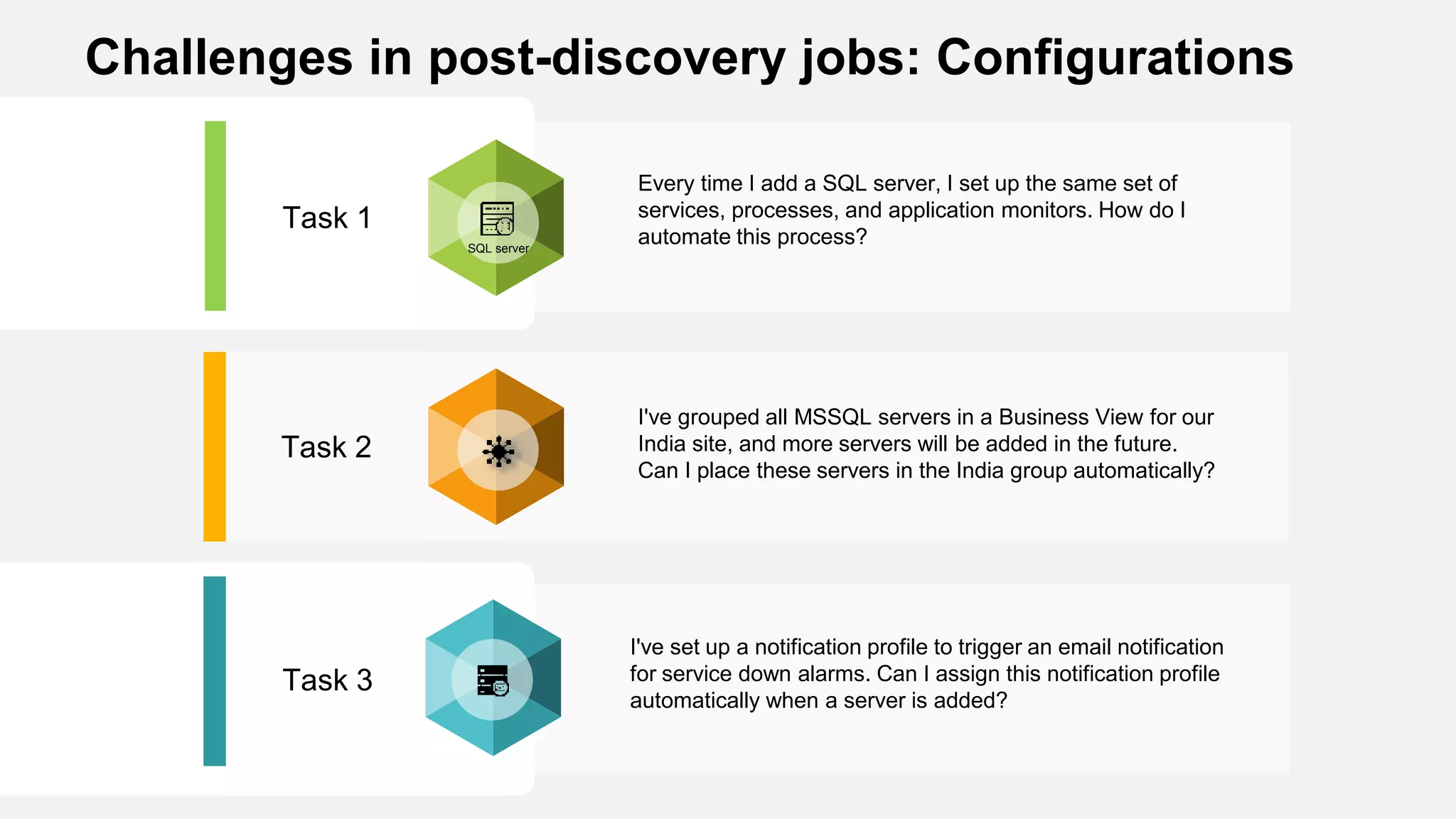 Challenges in post-discovery jobs: Configurations

Task 1

SQL server

Every time I add a SQL server, I set up the same set of services, processes, and application monitors. How do I automate this process?

Task 2

I've grouped all MSSQL servers in a Business View for our India site, and more servers will be added in the future. Can I place these servers in the India group automatically?

Task 3

I've set up a notification profile to trigger an email notification for service down alarms. Can I assign this notification profile automatically when a server is added?